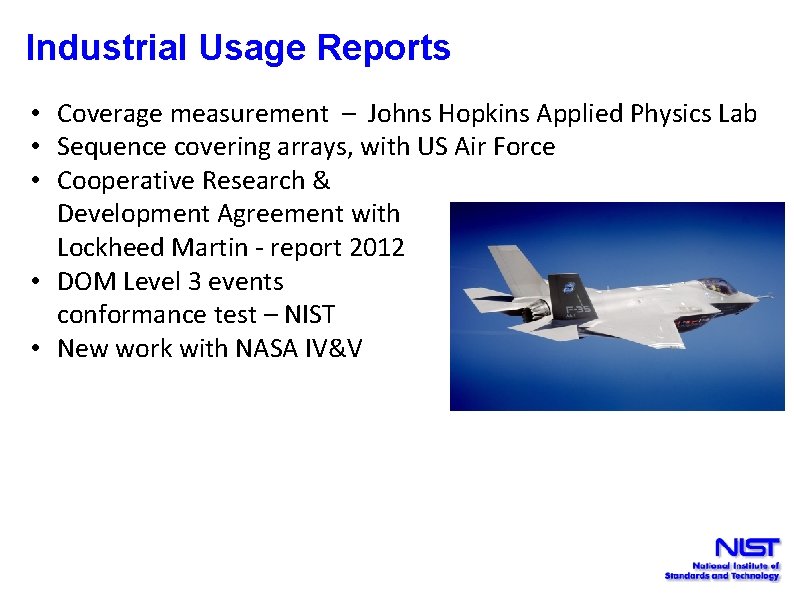 Industrial Usage Reports

• Coverage measurement – Johns Hopkins Applied Physics Lab
• Sequence covering arrays, with US Air Force
• Cooperative Research & Development Agreement with Lockheed Martin - report 2012
• DOM Level 3 events conformance test – NIST
• New work with NASA IV&V

F-35

NIST
National Institute of Standards and Technology